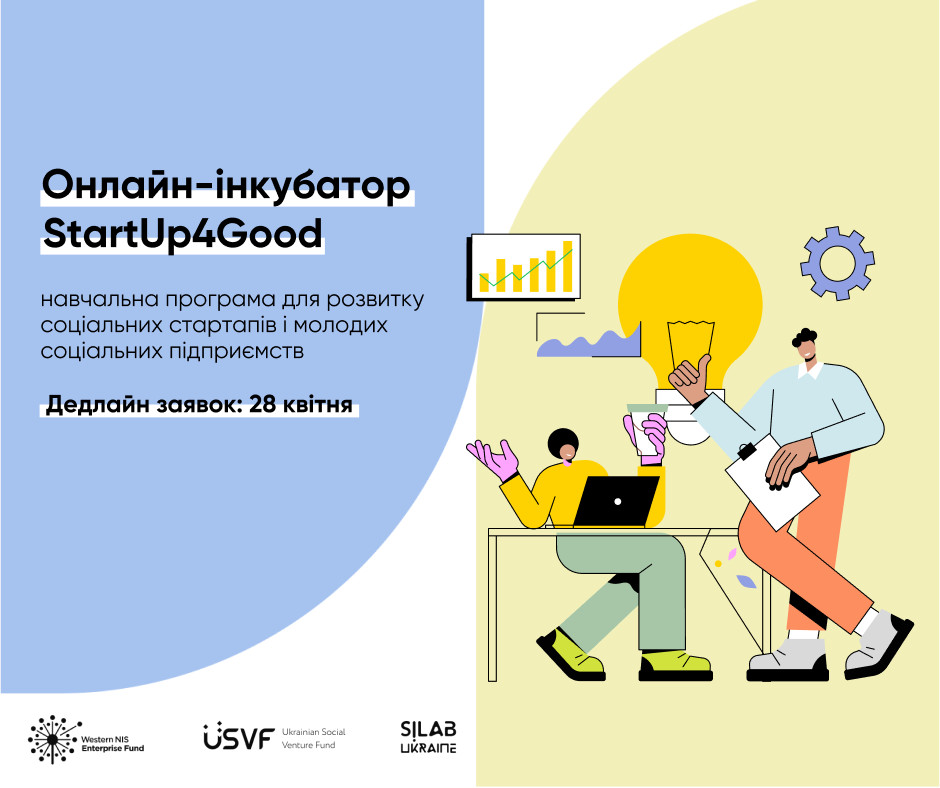 Онлайн-інкубатор StartUp4Good

навчальна програма для розвитку соціальних стартапів і молодих соціальних підприємств

Дедлайн заявок: 28 квітня

Western NIS Enterprise Fund

USVF Ukrainian Social Venture Fund

SILAB UKRAINE